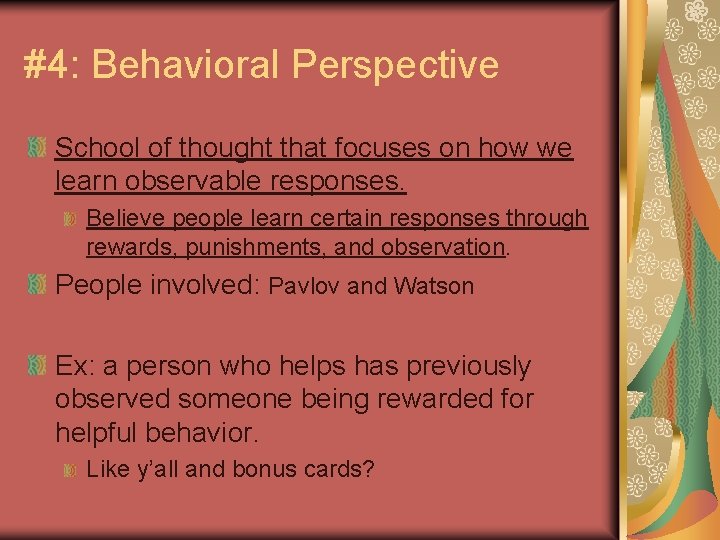 #4: Behavioral Perspective

School of thought that focuses on how we learn observable responses.

Believe people learn certain responses through rewards, punishments, and observation.

People involved: Pavlov and Watson

Ex: a person who helps has previously observed someone being rewarded for helpful behavior.

Like y'all and bonus cards?